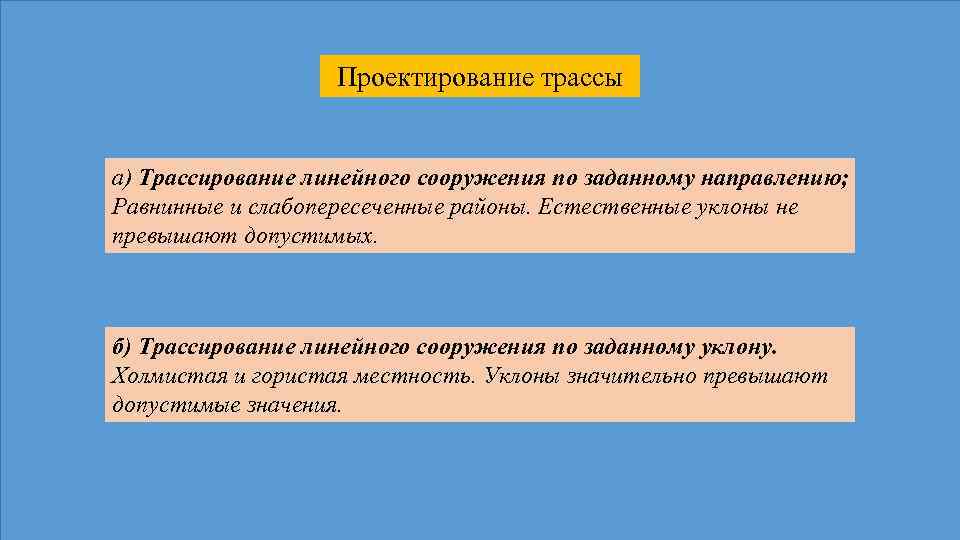 Проектирование трассы

а) Трассирование линейного сооружения по заданному направлению; Равнинные и слабопересеченные районы. Естественные уклоны не превышают допустимых.

б) Трассирование линейного сооружения по заданному уклону. Холмистая и гористая местность. Уклоны значительно превышают допустимые значения.